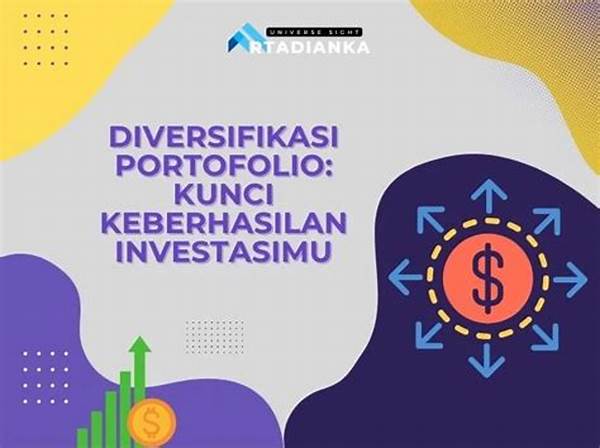 UNIVERSE SIGHT
RTADIANKA

DIVERSIFIKASI PORTOFOLIO: KUNCI KEBERHASILAN INVESTASIMU

$

$